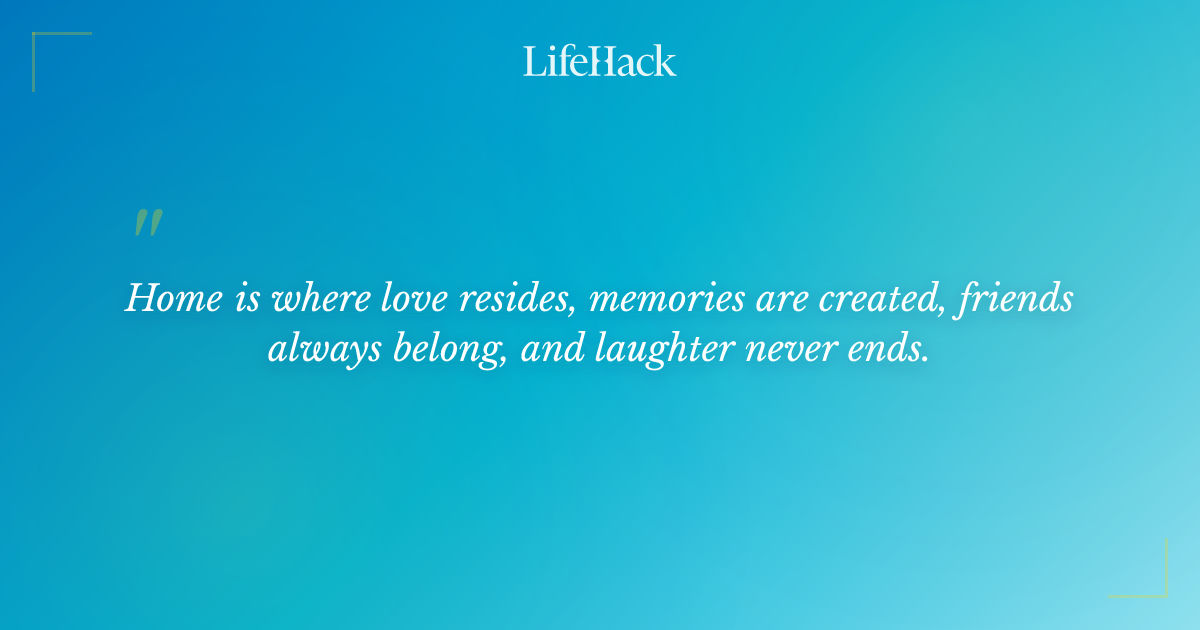 LifeHack

"

Home is where love resides, memories are created, friends always belong, and laughter never ends.